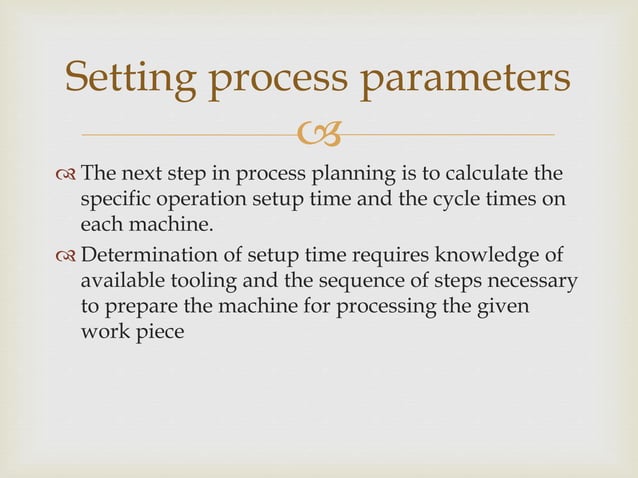 Setting process parameters

The next step in process planning is to calculate the specific operation setup time and the cycle times on each machine.

Determination of setup time requires knowledge of available tooling and the sequence of steps necessary to prepare the machine for processing the given work piece